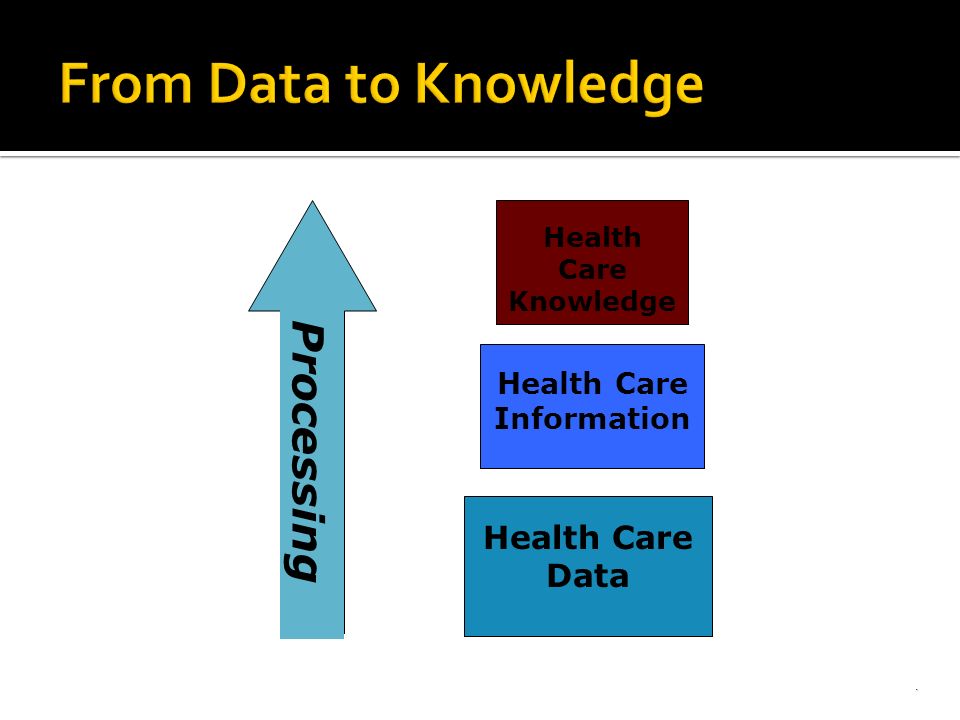 From Data to Knowledge

Processing

Health Care Knowledge

Health Care Information

Health Care Data